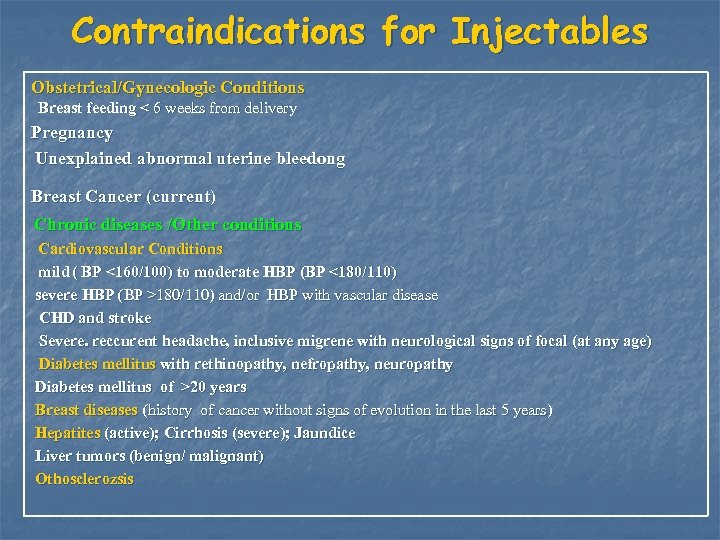 Contraindications for Injectables

Obstetrical/Gynecologic Conditions
Breast feeding < 6 weeks from delivery

Pregnancy

Unexplained abnormal uterine bleedong

Breast Cancer (current)

Chronic diseases /Other conditions

Cardiovascular Conditions

mild ( BP <160/100) to moderate HBP (BP <180/110)

severe HBP (BP >180/110) and/or HBP with vascular disease

CHD and stroke

Severe. reccurent headache, inclusive migrene with neurological signs of focal (at any age)

Diabetes mellitus with rethinopathy, nefropathy, neuropathy

Diabetes mellitus of >20 years

Breast diseases (history of cancer without signs of evolution in the last 5 years)

Hepatites (active); Cirrhosis (severe); Jaundice

Liver tumors (benign/ malignant)

Othosclerozsis